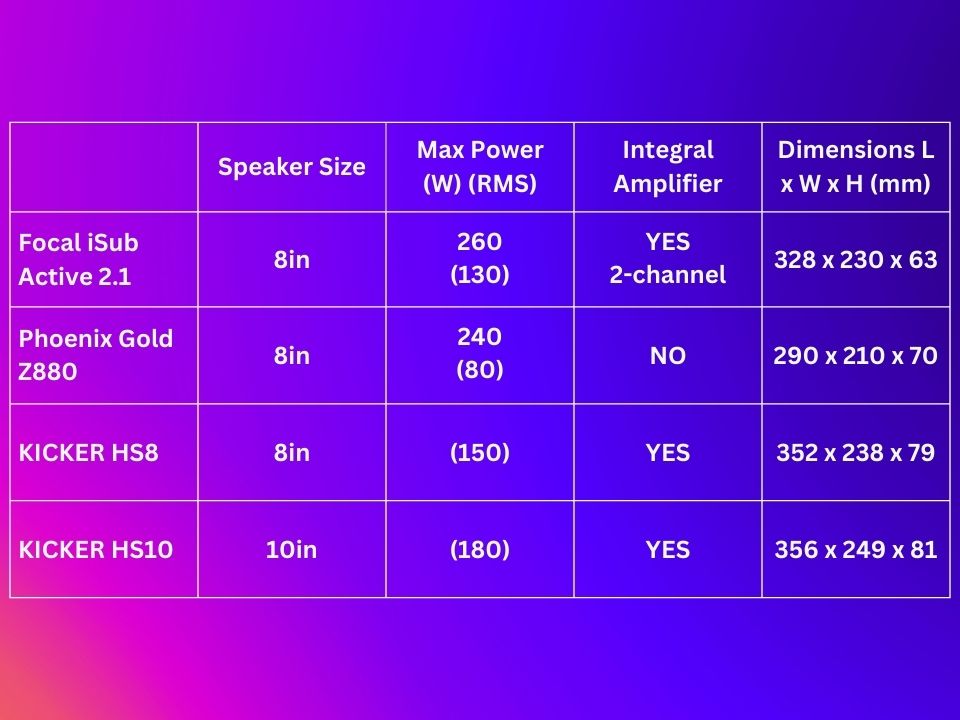 | | Speaker Size | Max Power (W) (RMS) | Integral Amplifier | Dimensions L x W x H (mm) |
|---|---|---|---|---|
| Focal iSub Active 2.1 | 8in | 260 (130) | YES 2-channel | 328 x 230 x 63 |
| Phoenix Gold Z880 | 8in | 240 (80) | NO | 290 x 210 x 70 |
| KICKER HS8 | 8in | (150) | YES | 352 x 238 x 79 |
| KICKER HS10 | 10in | (180) | YES | 356 x 249 x 81 |